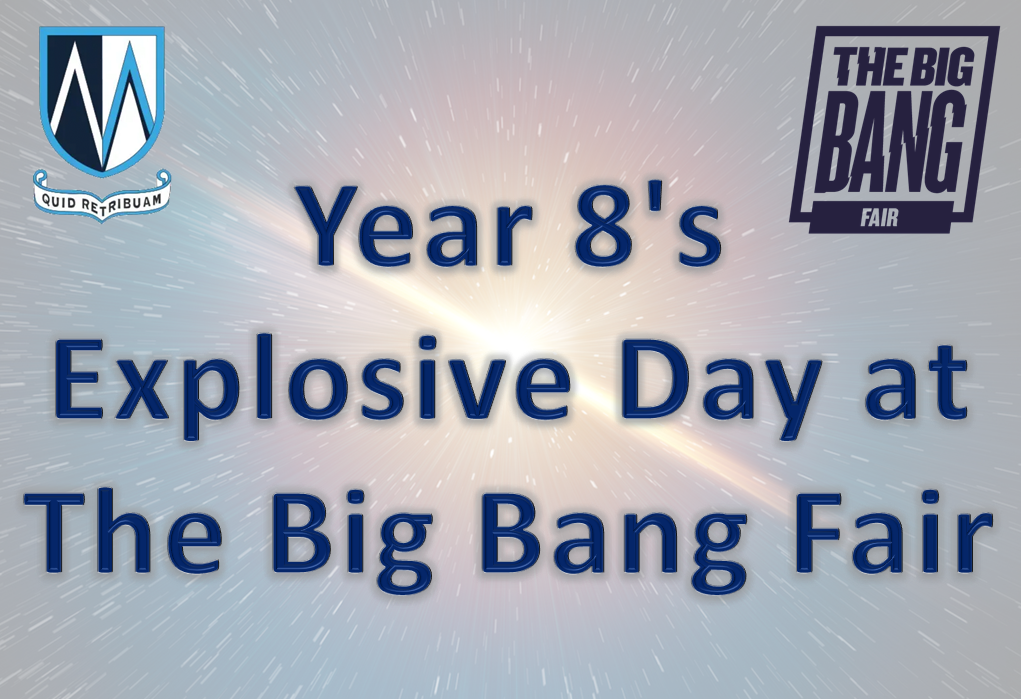 QUID RETRIBUAM

THE BIG BANG FAIR

Year 8's Explosive Day at The Big Bang Fair